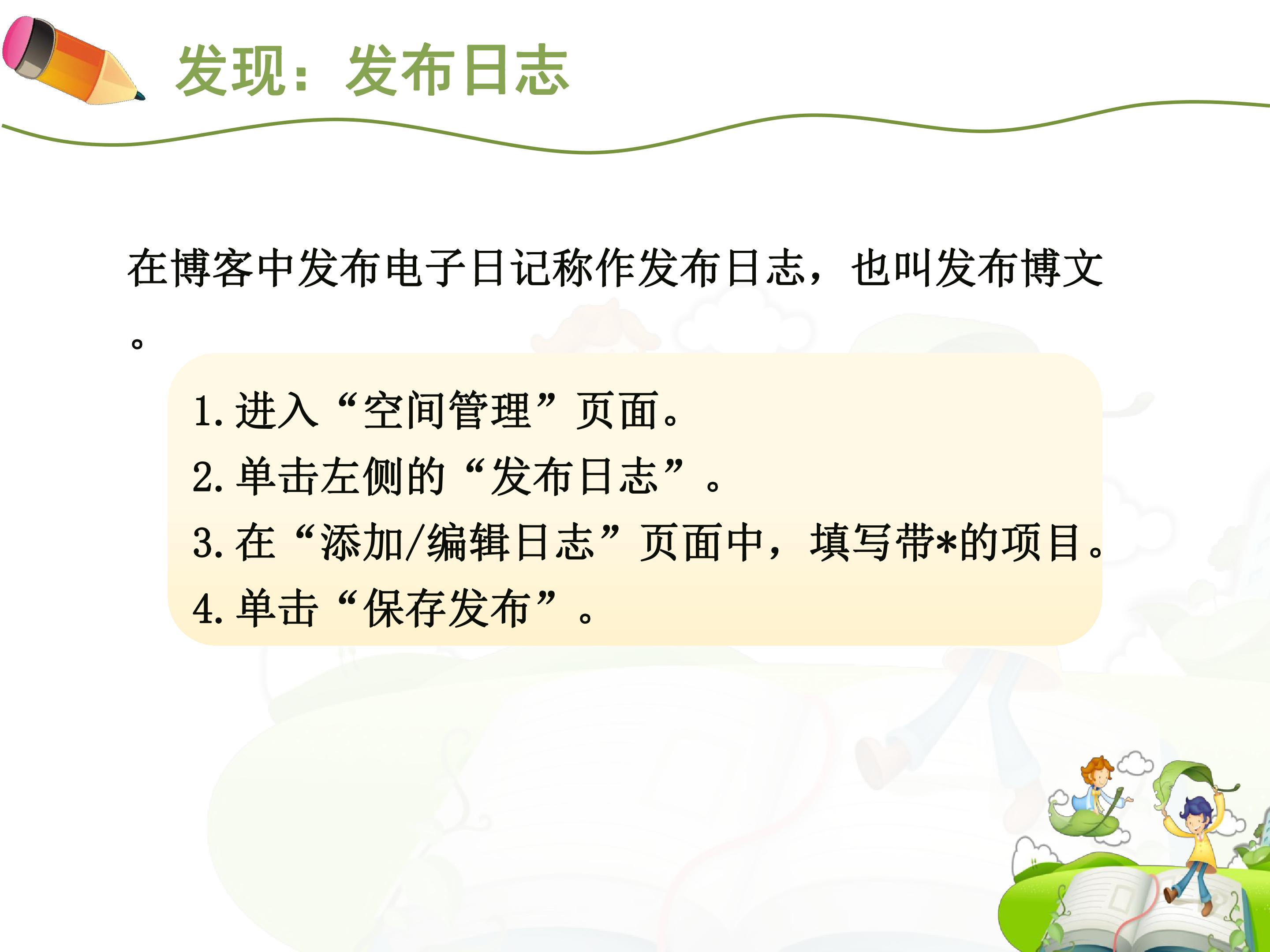 发现：发布日志

在博客中发布电子日记称作发布日志，也叫发布博文。

1.进入“空间管理”页面。
2.单击左侧的“发布日志”。
3.在“添加/编辑日志”页面中，填写带*的项目。
4.单击“保存发布”。